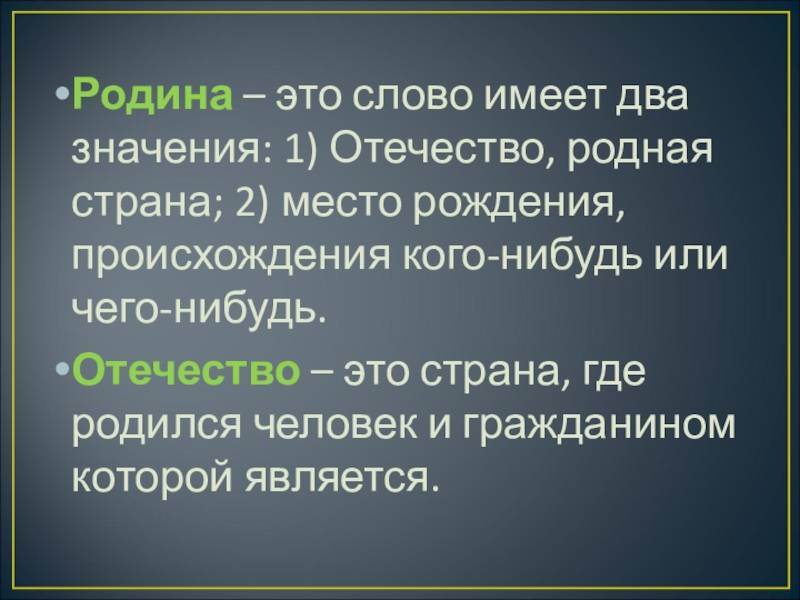 •Родина – это слово имеет два значения: 1) Отечество, родная страна; 2) место рождения, происхождения кого-нибудь или чего-нибудь.

•Отечество – это страна, где родился человек и гражданином которой является.